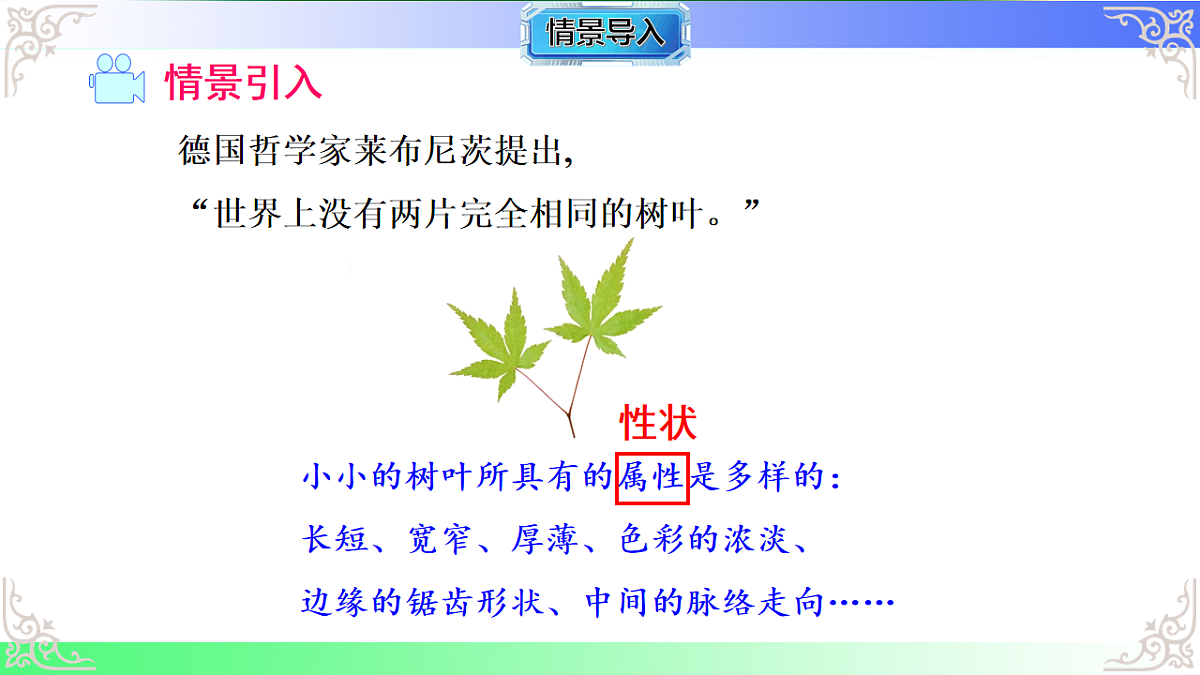 情景导入

情景引入

德国哲学家莱布尼茨提出，
“世界上没有两片完全相同的树叶。”

性状

小小的树叶所具有的属性是多样的：
长短、宽窄、厚薄、色彩的浓淡、
边缘的锯齿形状、中间的脉络走向……